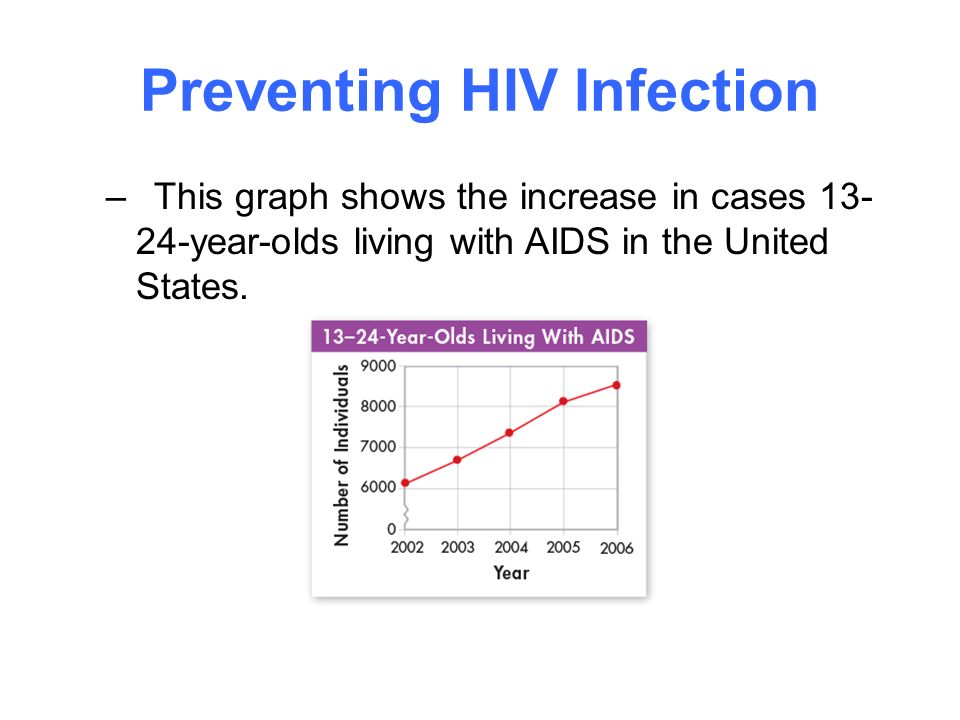 Preventing HIV Infection

– This graph shows the increase in cases 13-24-year-olds living with AIDS in the United States.

13–24-Year-Olds Living With AIDS

Number of Individuals

9000
8000
7000
6000
0

2002 2003 2004 2005 2006

Year